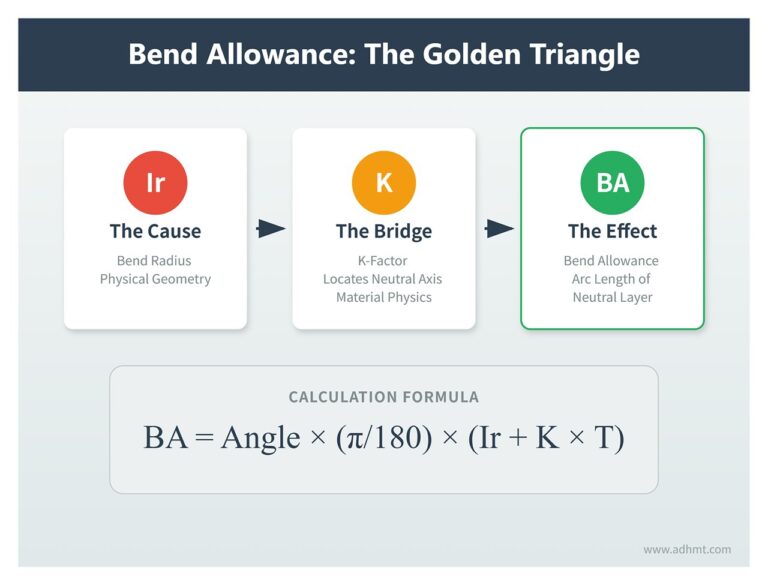 Bend Allowance: The Golden Triangle

Ir
The Cause
Bend Radius
Physical Geometry

K
The Bridge
K-Factor
Locates Neutral Axis
Material Physics

BA
The Effect
Bend Allowance
Arc Length of
Neutral Layer

CALCULATION FORMULA
$BA = Angle \times (\pi/180) \times (Ir + K \times T)$

www.adhmt.com